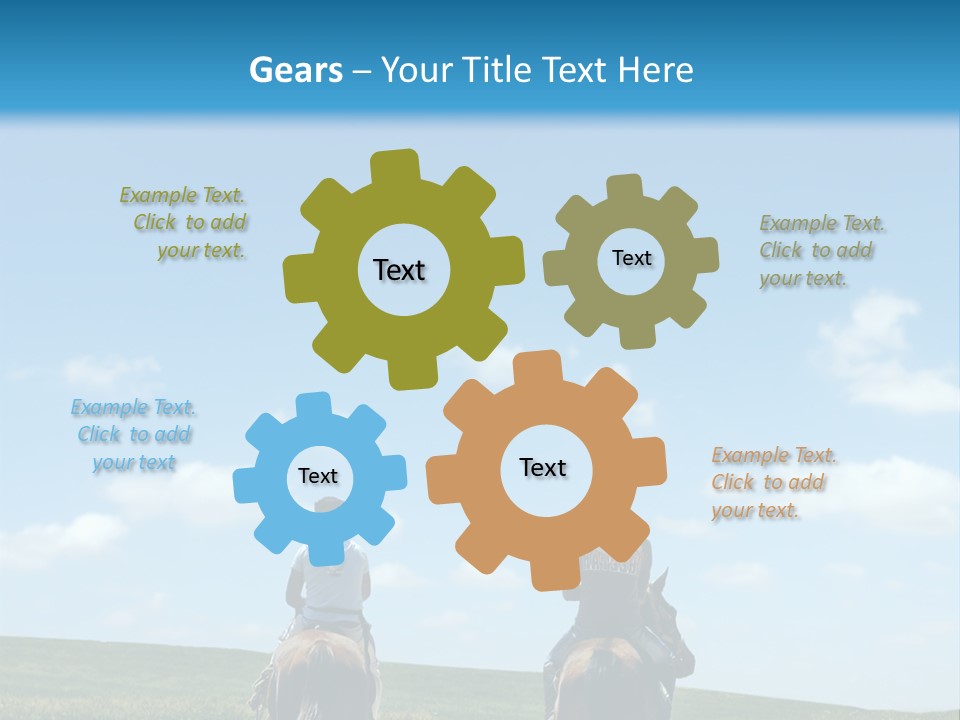 Gears – Your Title Text Here

Example Text. Click to add your text.

Text

Text

Example Text. Click to add your text.

Example Text. Click to add your text

Text

Text

Example Text. Click to add your text.